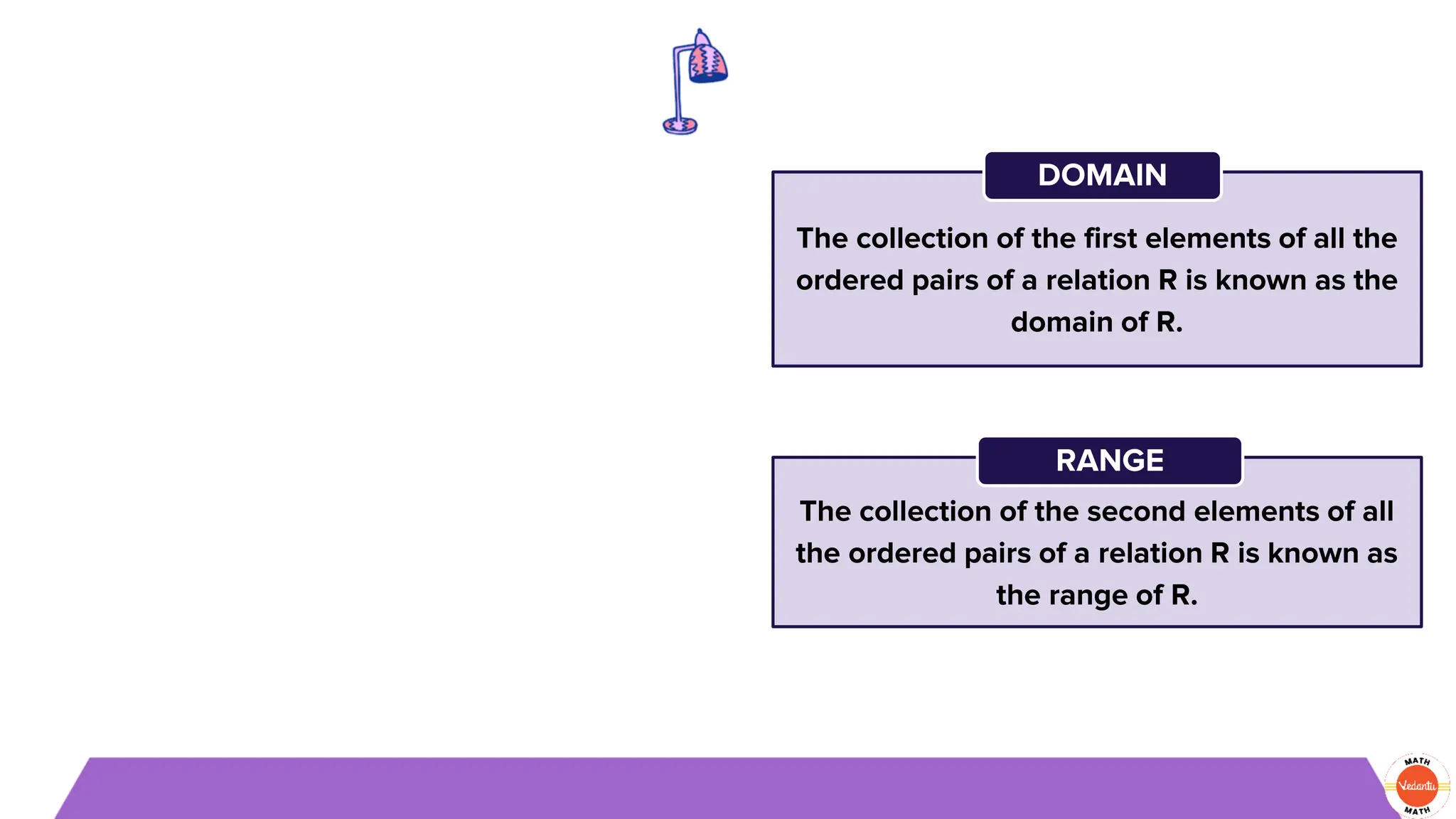 DOMAIN

The collection of the first elements of all the ordered pairs of a relation R is known as the domain of R.

RANGE

The collection of the second elements of all the ordered pairs of a relation R is known as the range of R.

MATH
Vedantu
MATH